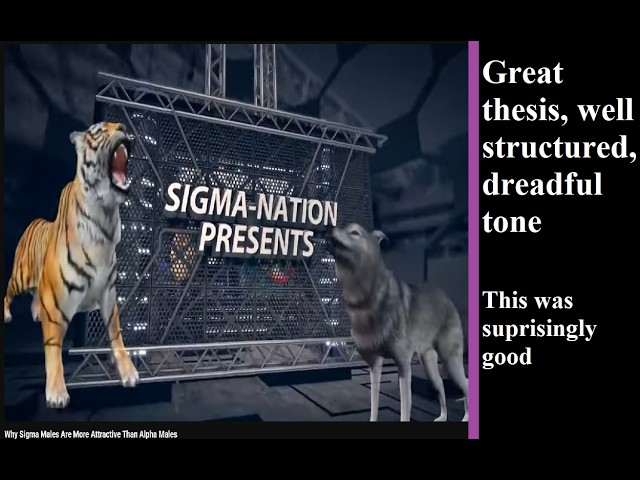 SIGMA-NATION PRESENTS

Why Sigma Males Are More Attractive Than Alpha Males

Great thesis, well structured, dreadful tone

This was suprisingly good